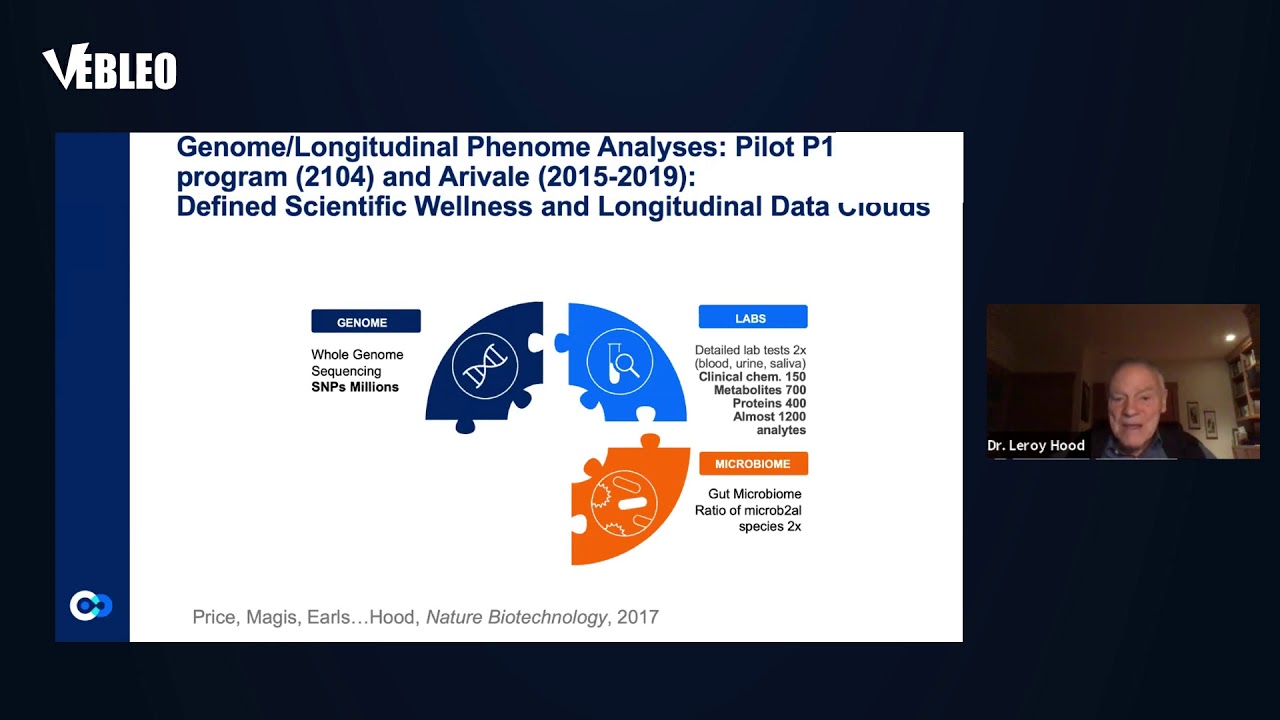 VEBLEO

Genome/Longitudinal Phenome Analyses: Pilot P1 program (2104) and Arivale (2015-2019): Defined Scientific Wellness and Longitudinal Data Clouds

GENOME

Whole Genome Sequencing
SNPs Millions

LABS

Detailed lab tests 2x (blood, urine, saliva)
Clinical chem. 150
Metabolites 700
Proteins 400
Almost 1200 analytes

MICROBIOME

Gut Microbiome
Ratio of microb2al species 2x

Price, Magis, Earls…Hood, Nature Biotechnology, 2017

Dr. Leroy Hood